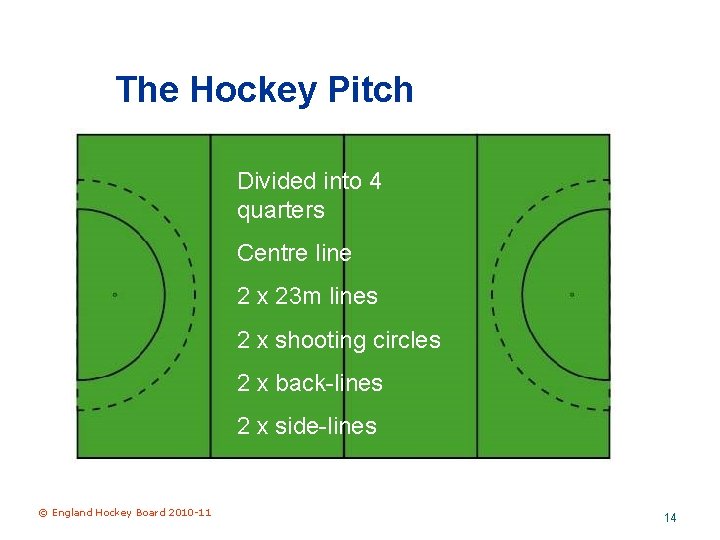 The Hockey Pitch

Divided into 4 quarters

Centre line

2 x 23m lines

2 x shooting circles

2 x back-lines

2 x side-lines

© England Hockey Board 2010-11

14